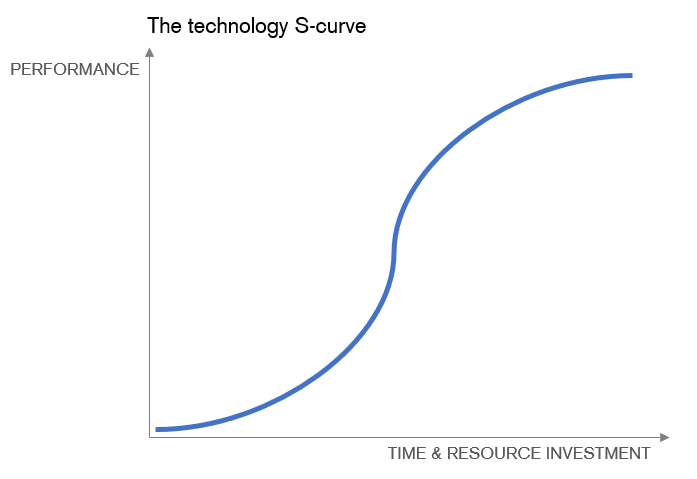 The technology S-curve

PERFORMANCE

TIME & RESOURCE INVESTMENT